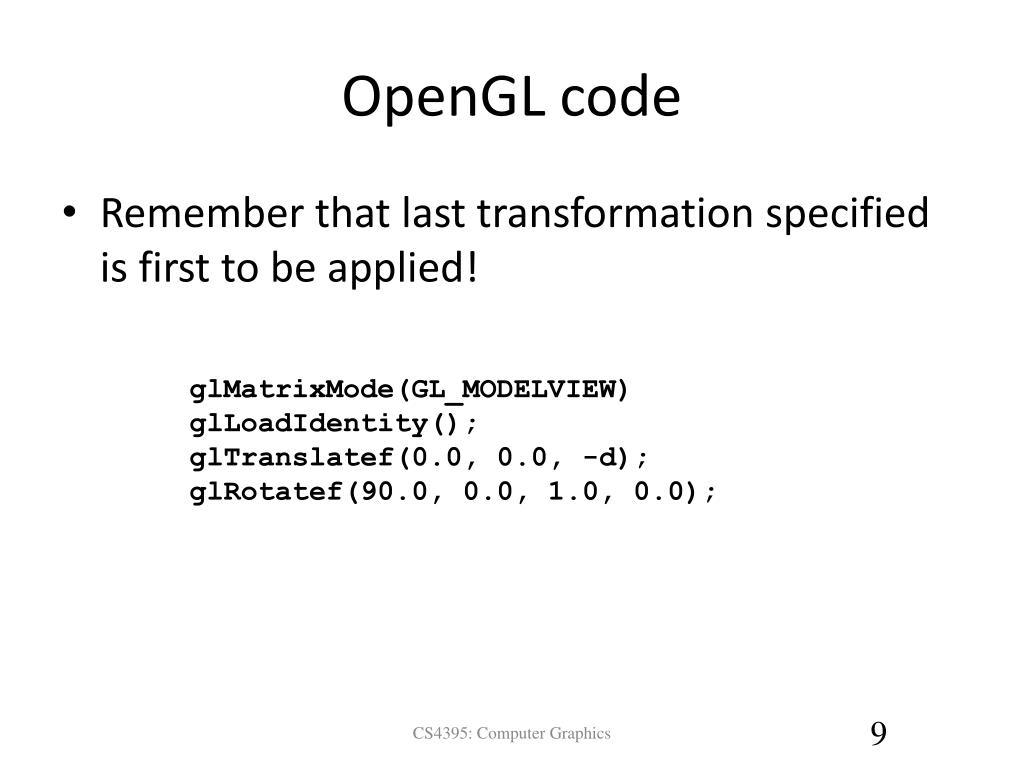 OpenGL code

• Remember that last transformation specified is first to be applied!

glMatrixMode(GL_MODELVIEW)
glLoadIdentity();
glTranslatef(0.0, 0.0, -d);
glRotatef(90.0, 0.0, 1.0, 0.0);

CS4395: Computer Graphics

9